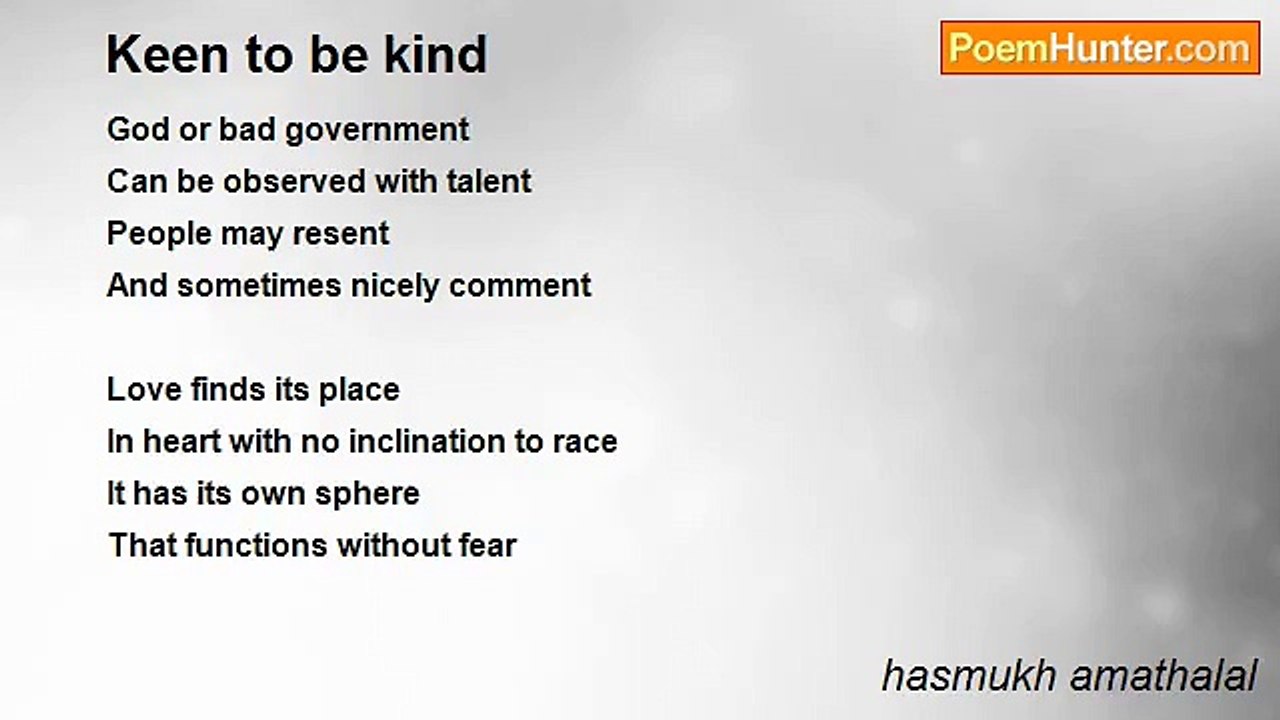 Keen to be kind

PoemHunter.com

God or bad government
Can be observed with talent
People may resent
And sometimes nicely comment

Love finds its place
In heart with no inclination to race
It has its own sphere
That functions without fear

hasmukh amathalal